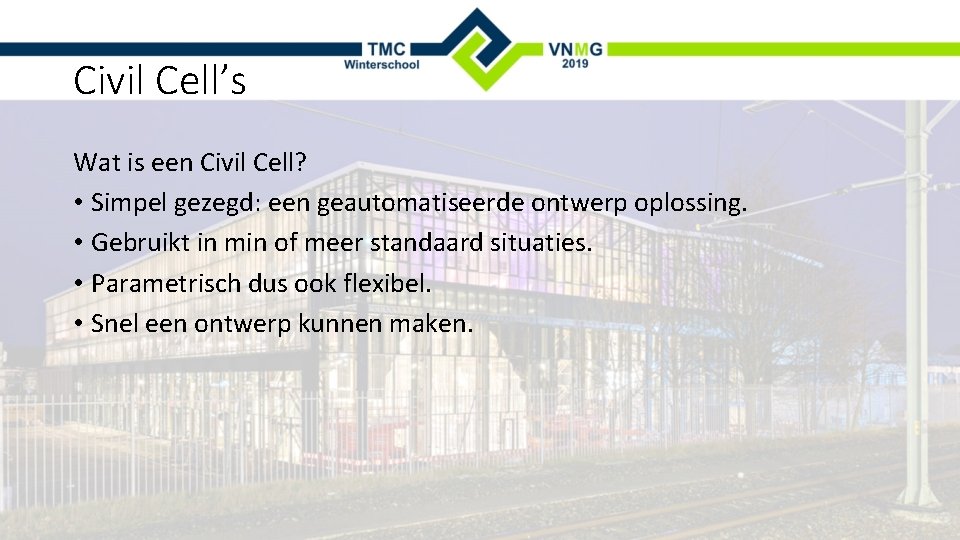 TMC
Winterschool

VNMG
2019

Civil Cell’s

Wat is een Civil Cell?
• Simpel gezegd: een geautomatiseerde ontwerp oplossing.
• Gebruikt in min of meer standaard situaties.
• Parametrisch dus ook flexibel.
• Snel een ontwerp kunnen maken.